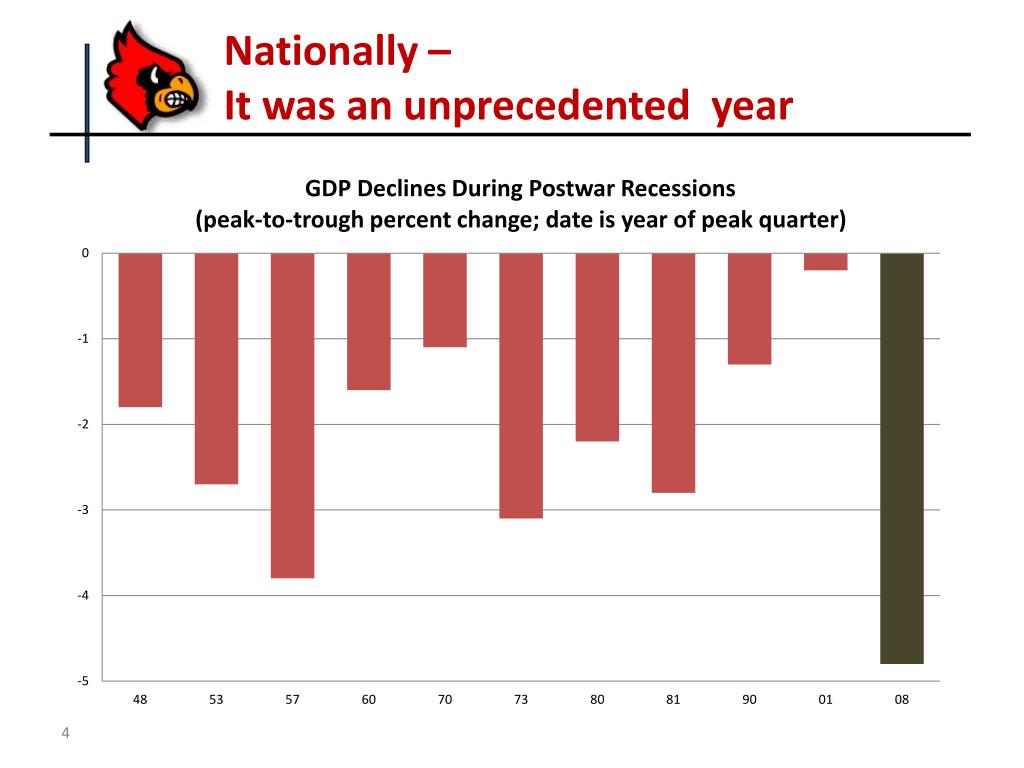 Nationally –
It was an unprecedented year

GDP Declines During Postwar Recessions
(peak-to-trough percent change; date is year of peak quarter)

0
-1
-2
-3
-4
-5

48 53 57 60 70 73 80 81 90 01 08

4